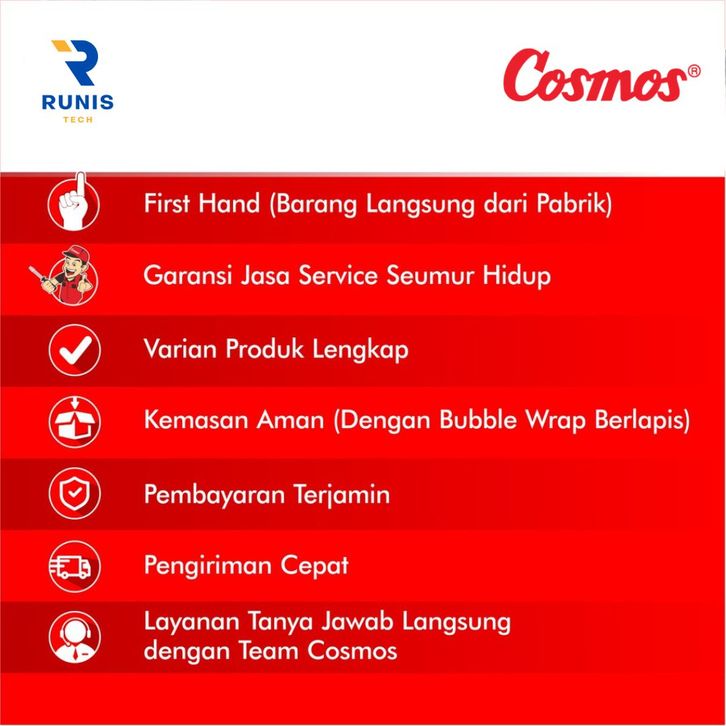 RUNIS
TECH

Cosmos®

First Hand (Barang Langsung dari Pabrik)

Garansi Jasa Service Seumur Hidup

Varian Produk Lengkap

Kemasan Aman (Dengan Bubble Wrap Berlapis)

Pembayaran Terjamin

Pengiriman Cepat

Layanan Tanya Jawab Langsung dengan Team Cosmos